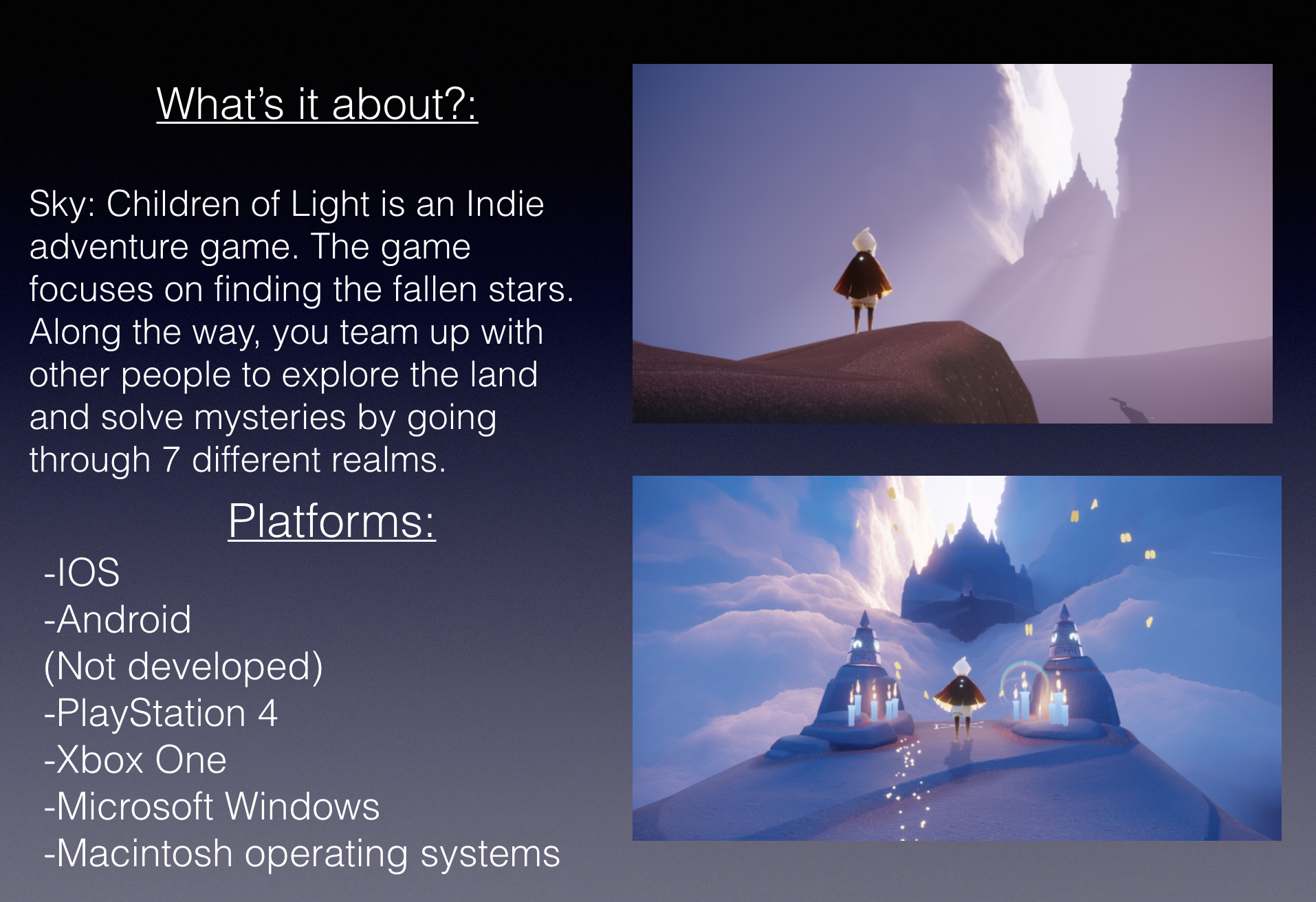 What's it about?:

Sky: Children of Light is an Indie adventure game. The game focuses on finding the fallen stars. Along the way, you team up with other people to explore the land and solve mysteries by going through 7 different realms.

Platforms:

-IOS
-Android
(Not developed)
-PlayStation 4
-Xbox One
-Microsoft Windows
-Macintosh operating systems